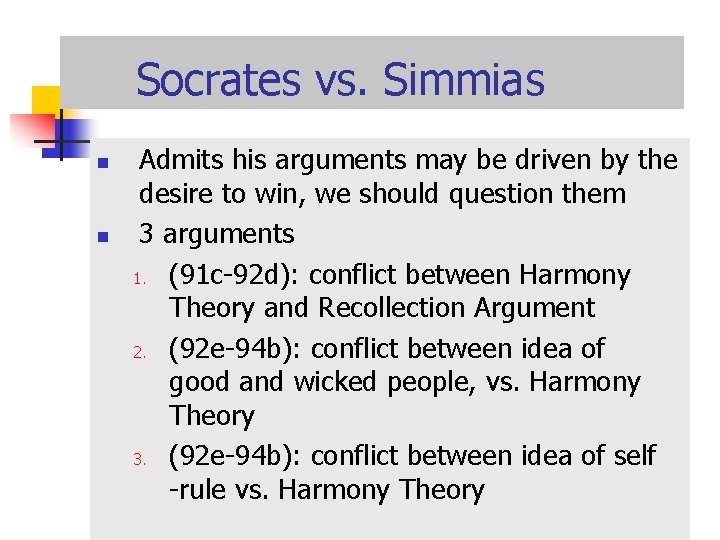 Socrates vs. Simmias

- Admits his arguments may be driven by the desire to win, we should question them
- 3 arguments
1. (91c-92d): conflict between Harmony Theory and Recollection Argument
2. (92e-94b): conflict between idea of good and wicked people, vs. Harmony Theory
3. (92e-94b): conflict between idea of self -rule vs. Harmony Theory